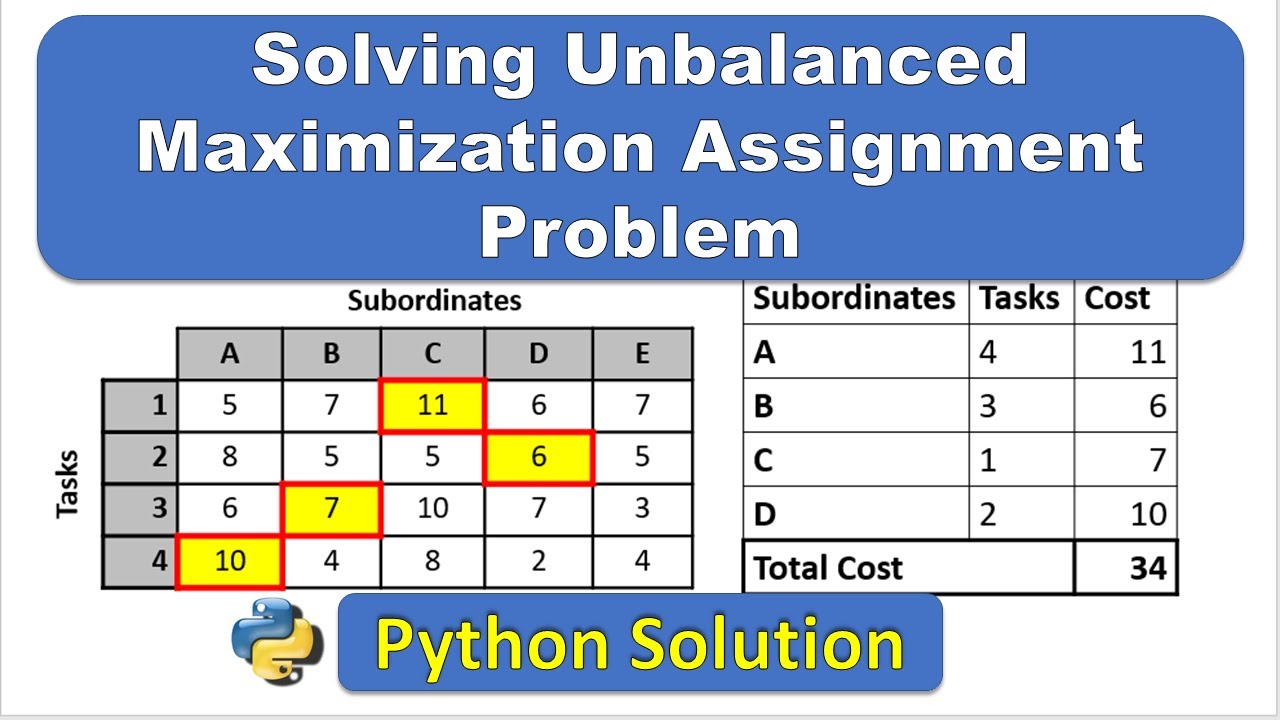 Solving Unbalanced Maximization Assignment Problem

Subordinates

Tasks

| | A | B | C | D | E |
|---|---|---|---|---|---|
| 1 | 5 | 7 | 11 | 6 | 7 |
| 2 | 8 | 5 | 5 | 6 | 5 |
| 3 | 6 | 7 | 10 | 7 | 3 |
| 4 | 10 | 4 | 8 | 2 | 4 |

| Subordinates | Tasks | Cost |
|---|---|---|
| A | 4 | 11 |
| B | 3 | 6 |
| C | 1 | 7 |
| D | 2 | 10 |
| Total Cost | | 34 |

Python Solution